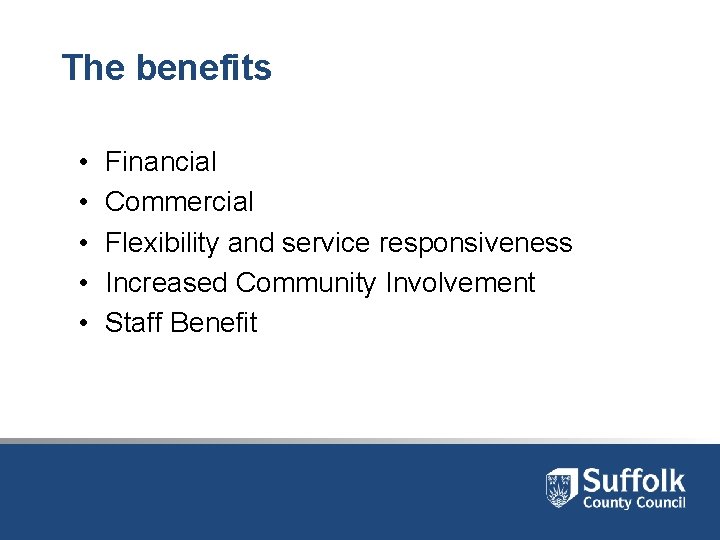 The benefits

• Financial
• Commercial
• Flexibility and service responsiveness
• Increased Community Involvement
• Staff Benefit

Suffolk
County Council